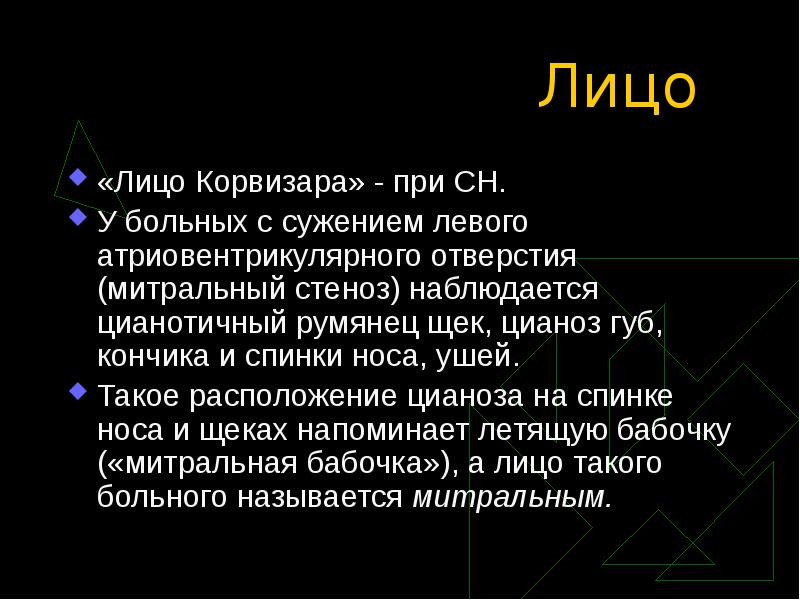 Лицо

«Лицо Корвизара» - при СН.

У больных с сужением левого атриовентрикулярного отверстия (митральный стеноз) наблюдается цианотичный румянец щек, цианоз губ, кончика и спинки носа, ушей.

Такое расположение цианоза на спинке носа и щеках напоминает летящую бабочку («митральная бабочка»), а лицо такого больного называется митральным.